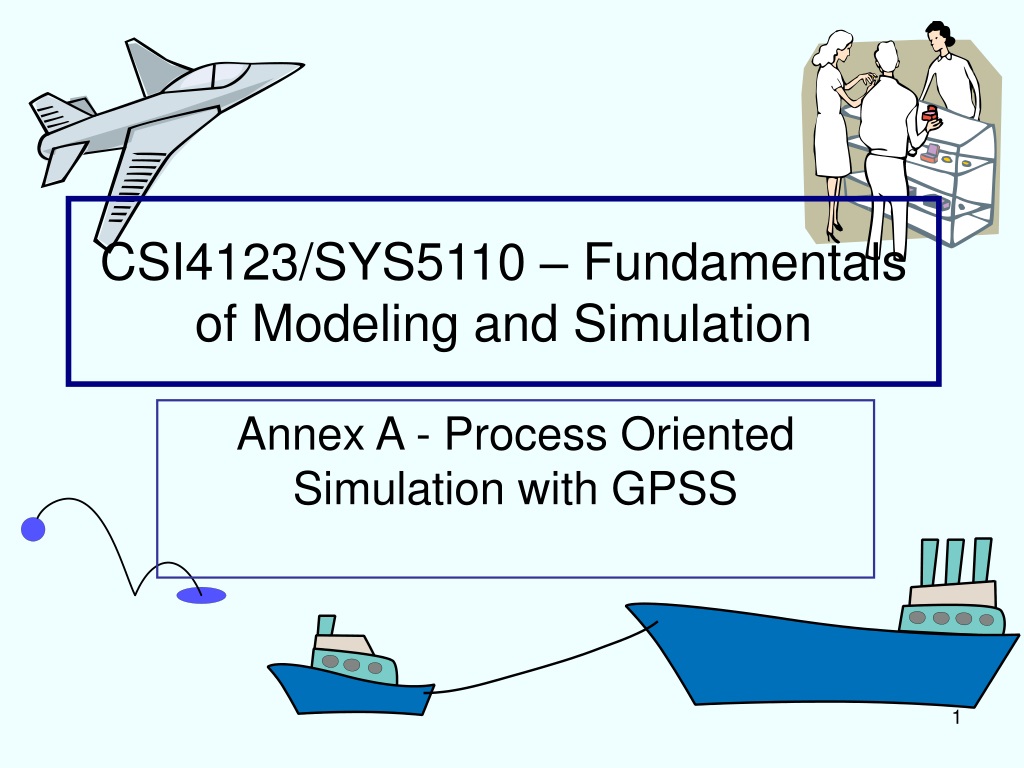 CSI4123/SYS5110 – Fundamentals of Modeling and Simulation

Annex A - Process Oriented Simulation with GPSS

1